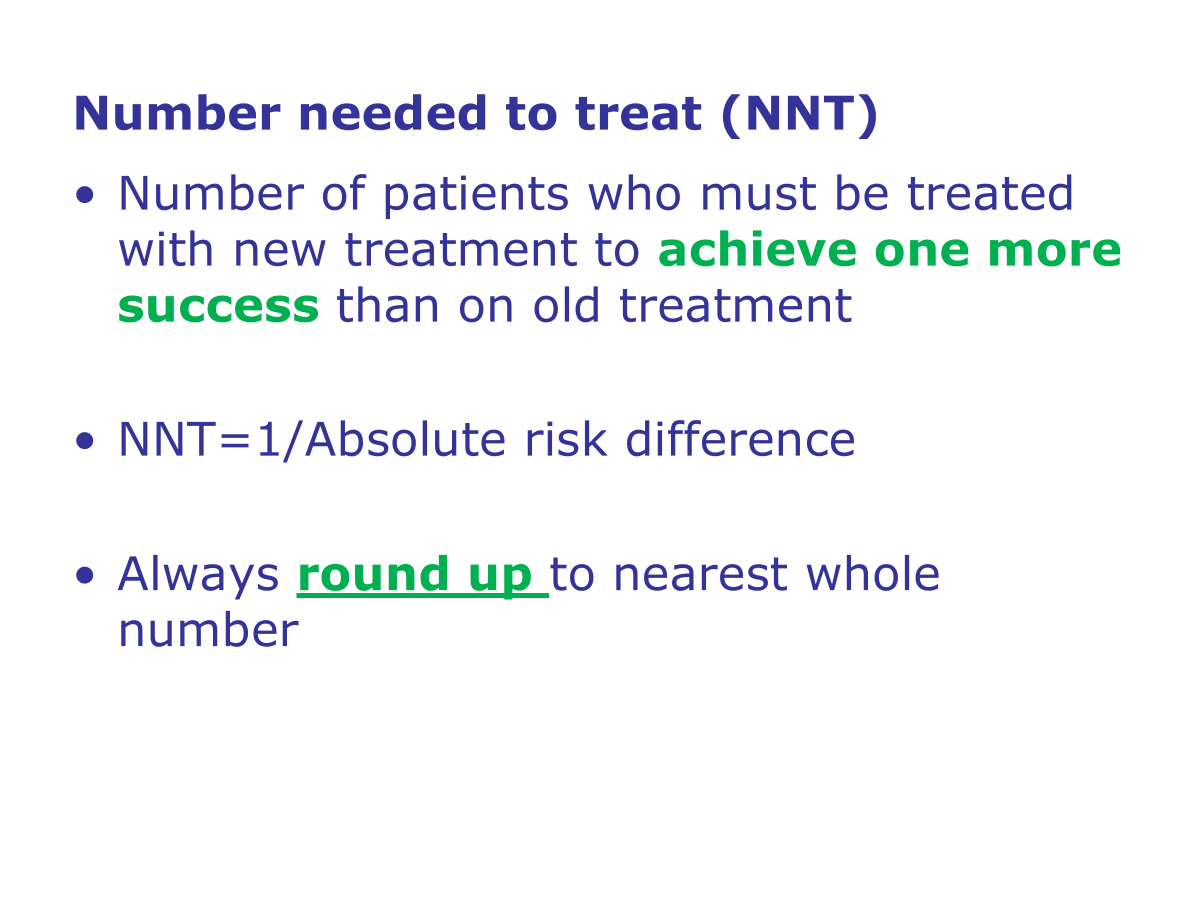 Number needed to treat (NNT)

• Number of patients who must be treated with new treatment to achieve one more success than on old treatment

• NNT=1/Absolute risk difference

• Always round up to nearest whole number